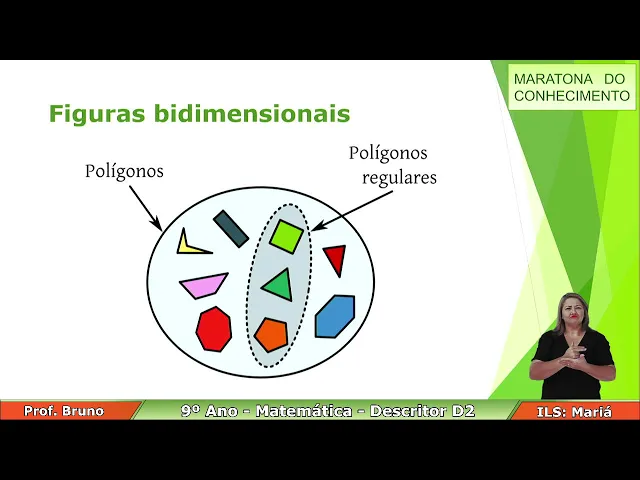 MARATONA DO CONHECIMENTO

Figuras bidimensionais

Polígonos

Polígonos regulares

Prof. Bruno

9º Ano - Matemática - Descritor D2

ILS: Mariá